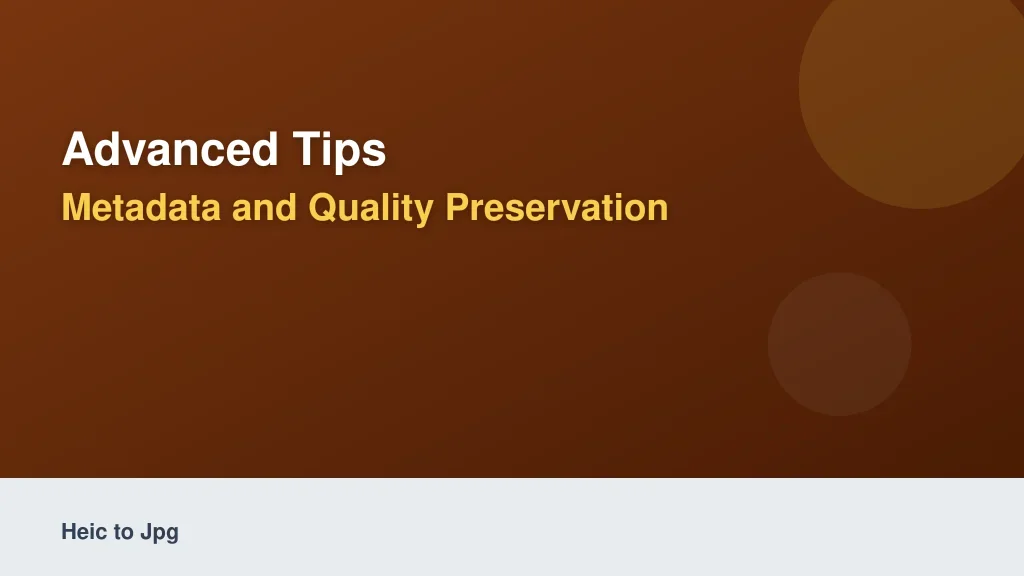 Advanced Tips
Metadata and Quality Preservation

Heic to Jpg